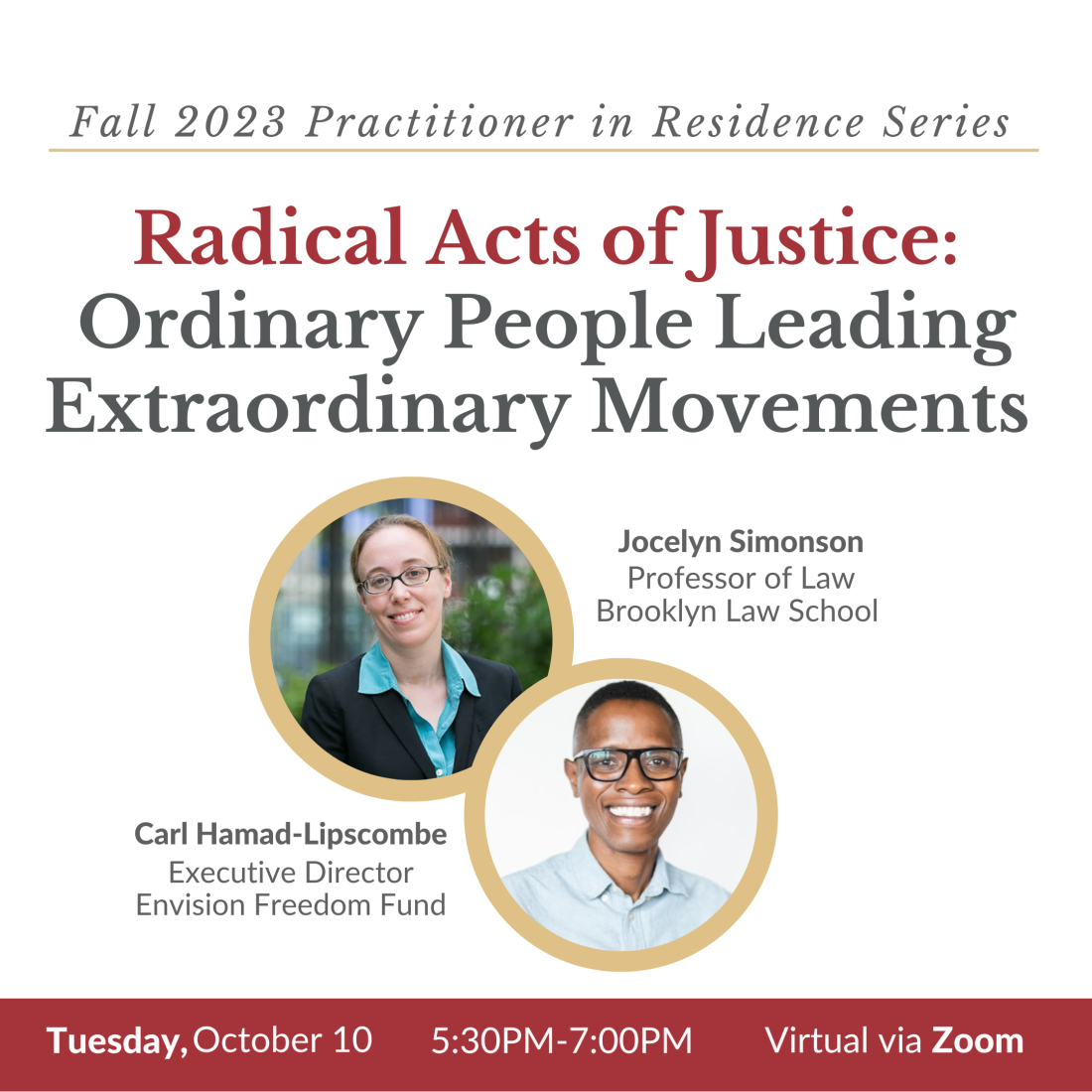 Fall 2023 Practitioner in Residence Series

Radical Acts of Justice: Ordinary People Leading Extraordinary Movements

Jocelyn Simonson
Professor of Law
Brooklyn Law School

Carl Hamad-Lipscombe
Executive Director
Envision Freedom Fund

Tuesday, October 10 5:30PM-7:00PM Virtual via Zoom